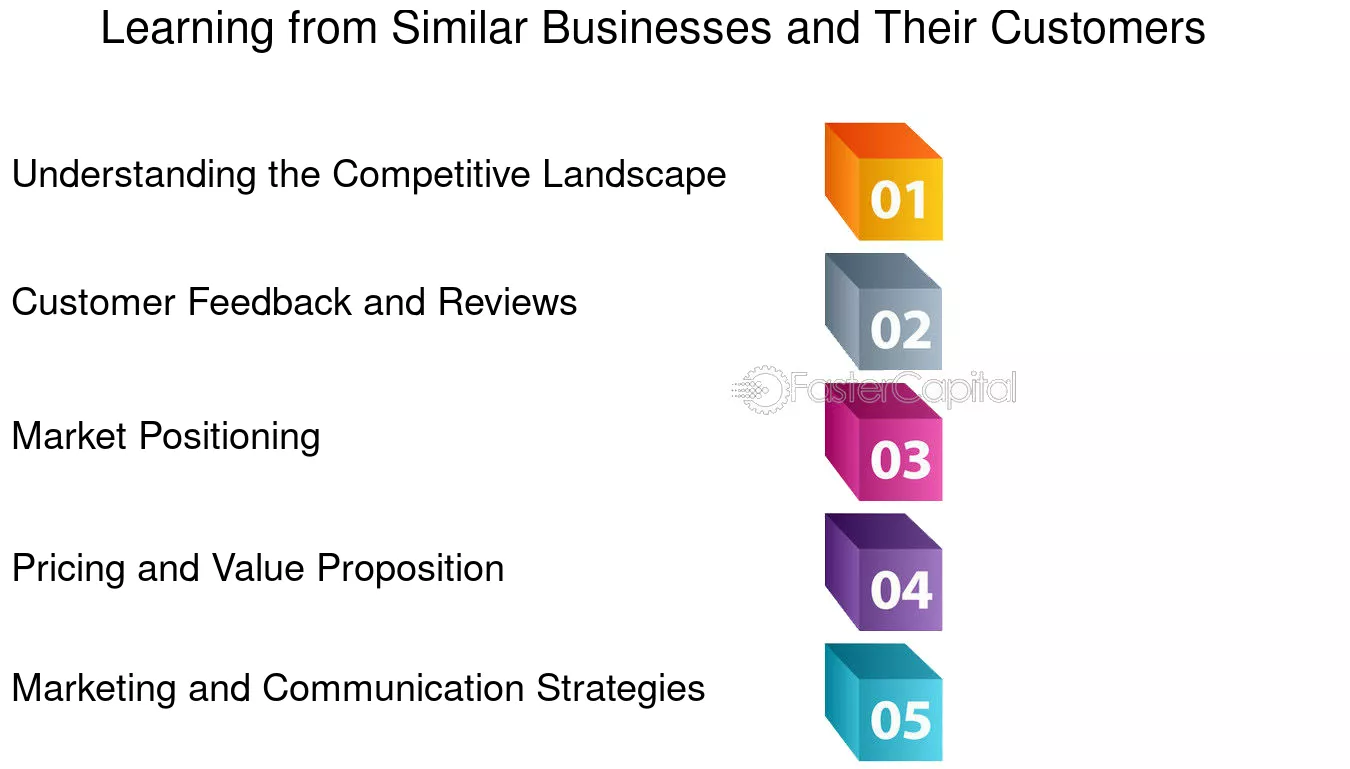 Learning from Similar Businesses and Their Customers

Understanding the Competitive Landscape

01

Customer Feedback and Reviews

02

Market Positioning

03

Pricing and Value Proposition

04

Marketing and Communication Strategies

05

FasterCapital